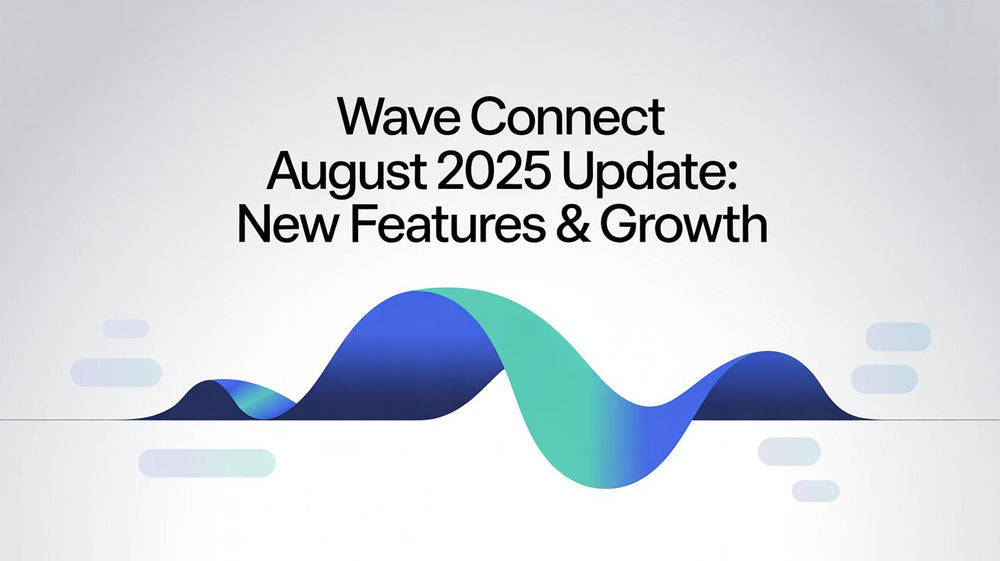 Wave Connect
August 2025 Update:
New Features & Growth